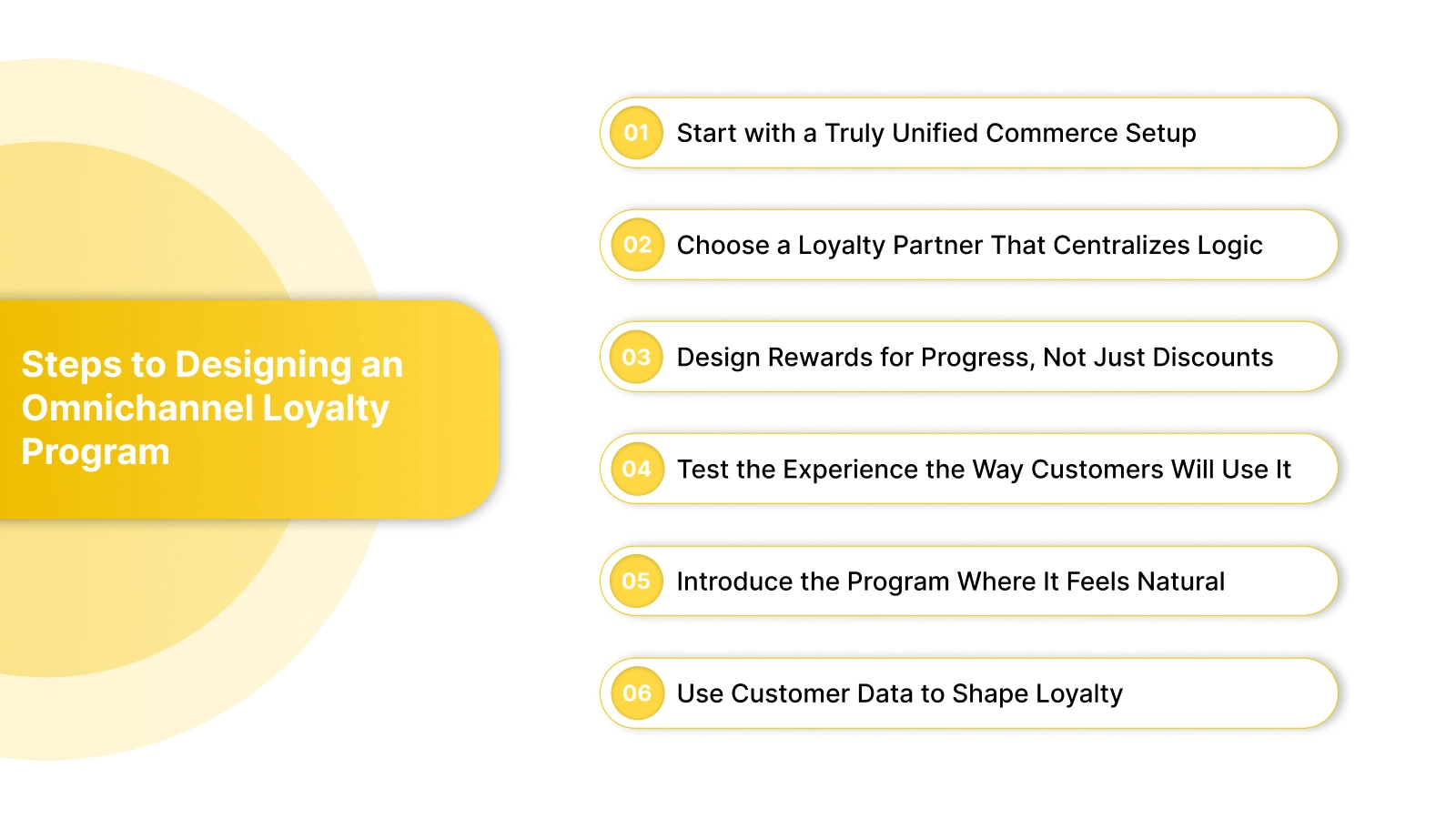 Steps to Designing an Omnichannel Loyalty Program

01 Start with a Truly Unified Commerce Setup

02 Choose a Loyalty Partner That Centralizes Logic

03 Design Rewards for Progress, Not Just Discounts

04 Test the Experience the Way Customers Will Use It

05 Introduce the Program Where It Feels Natural

06 Use Customer Data to Shape Loyalty